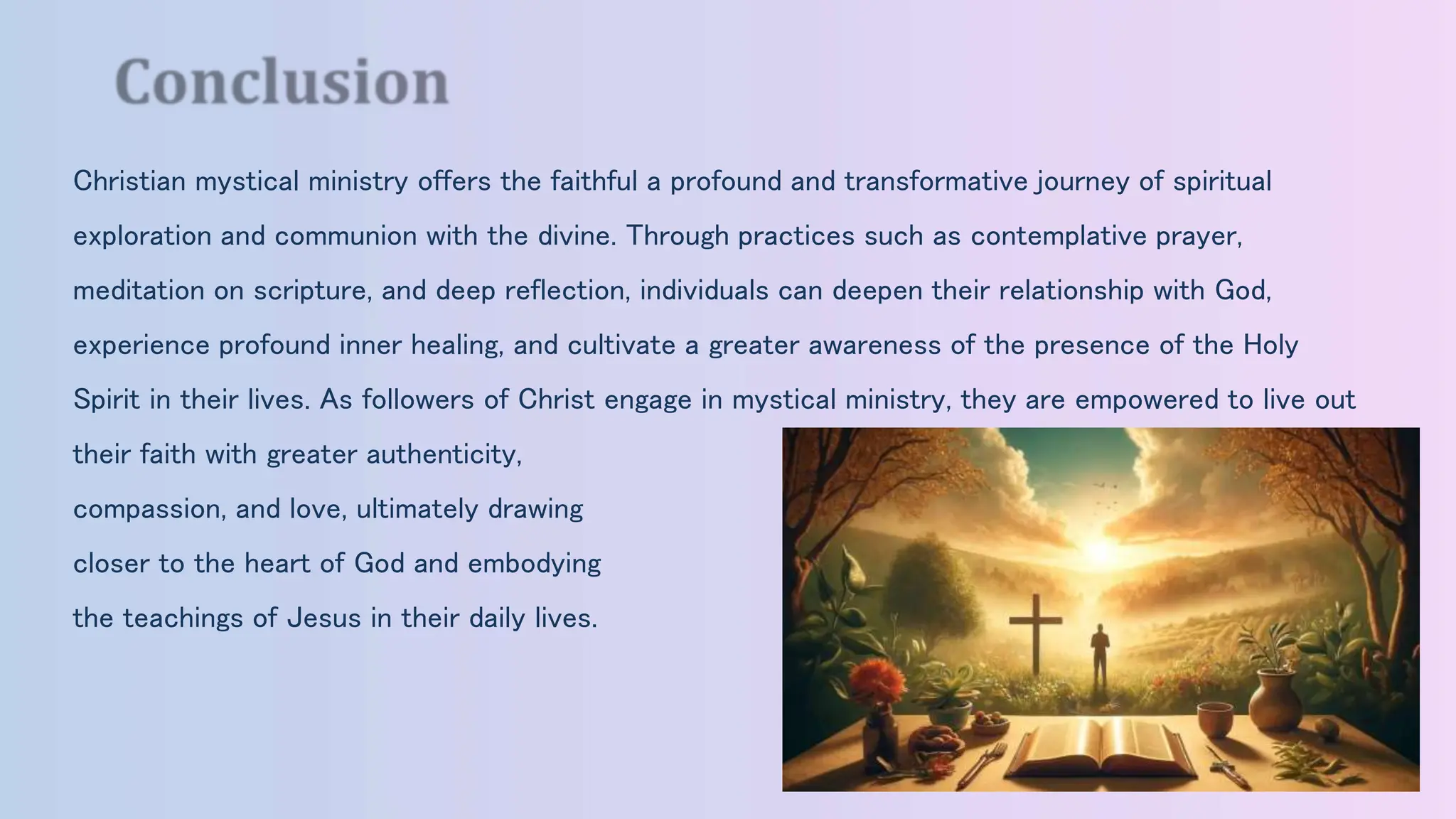 Conclusion

Christian mystical ministry offers the faithful a profound and transformative journey of spiritual exploration and communion with the divine. Through practices such as contemplative prayer, meditation on scripture, and deep reflection, individuals can deepen their relationship with God, experience profound inner healing, and cultivate a greater awareness of the presence of the Holy Spirit in their lives. As followers of Christ engage in mystical ministry, they are empowered to live out their faith with greater authenticity, compassion, and love, ultimately drawing closer to the heart of God and embodying the teachings of Jesus in their daily lives.